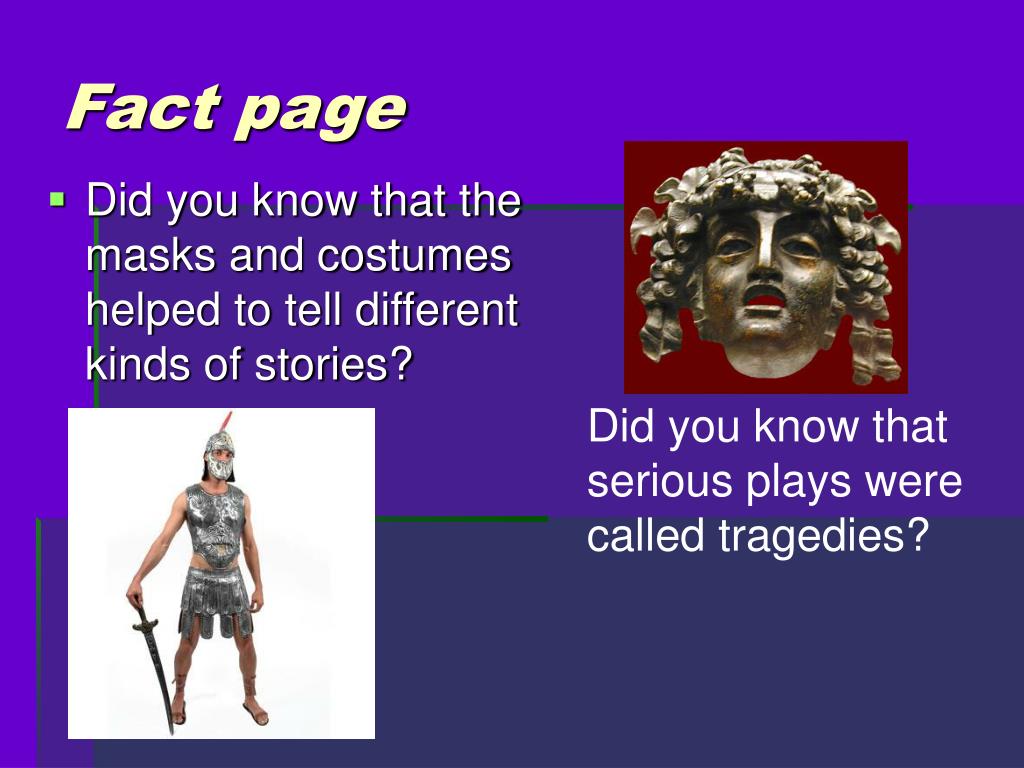 Fact page

Did you know that the masks and costumes helped to tell different kinds of stories?

Did you know that serious plays were called tragedies?